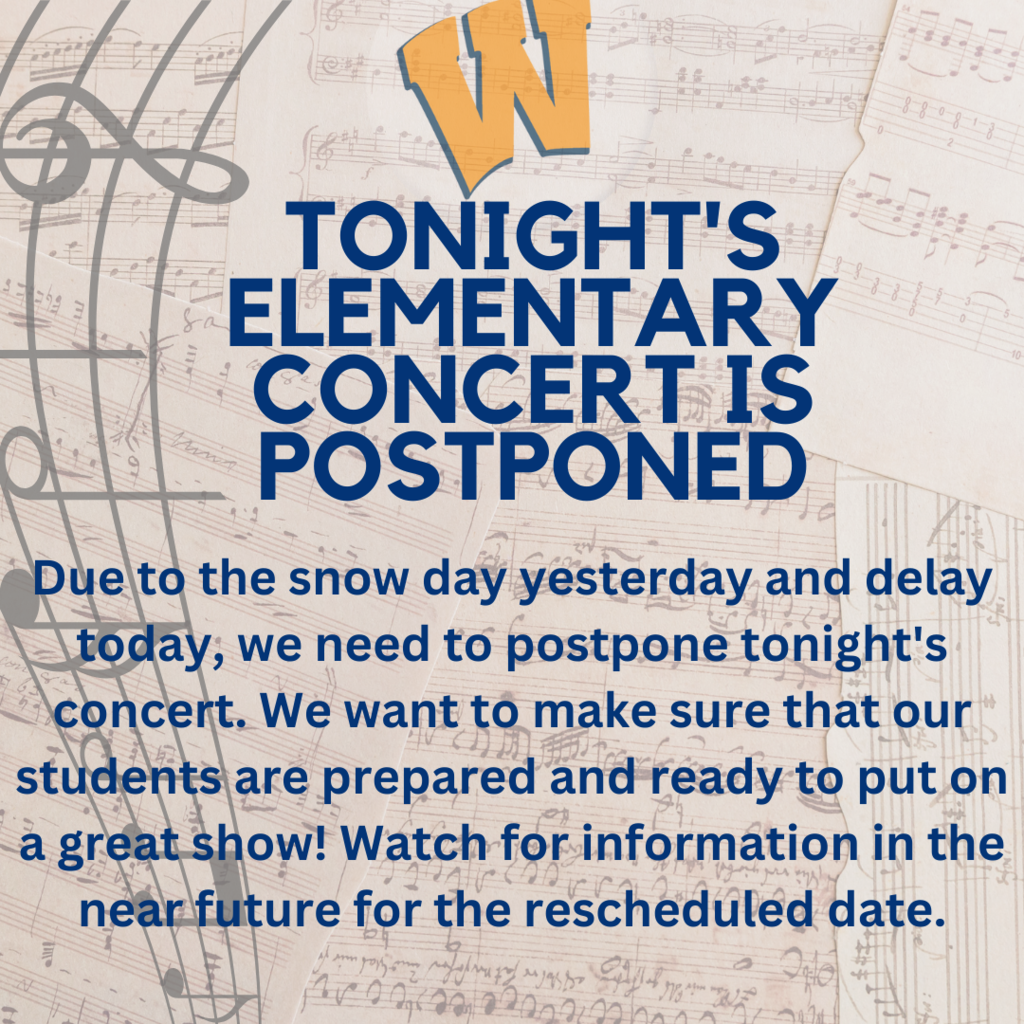 W

TONIGHT'S ELEMENTARY CONCERT IS POSTPONED

Due to the snow day yesterday and delay today, we need to postpone tonight's concert. We want to make sure that our students are prepared and ready to put on a great show! Watch for information in the near future for the rescheduled date.